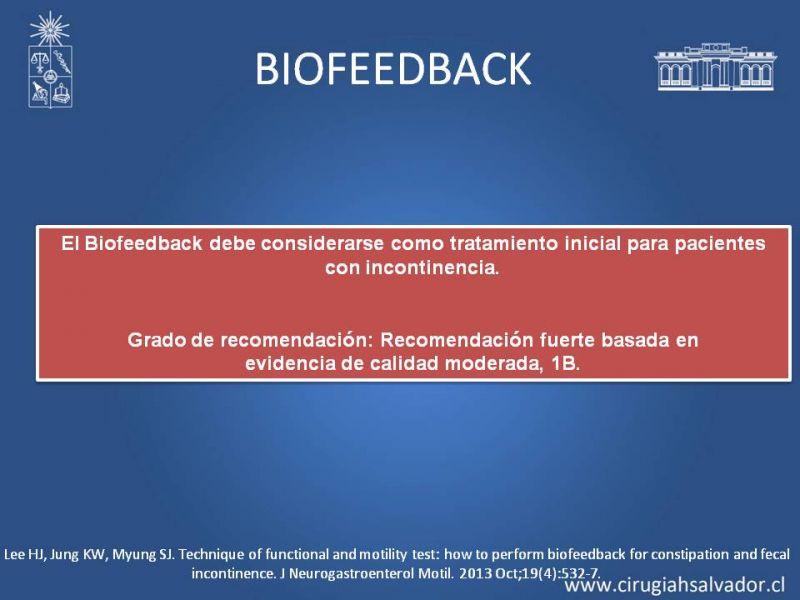 BIOFEEDBACK

El Biofeedback debe considerarse como tratamiento inicial para pacientes con incontinencia.

Grado de recomendación: Recomendación fuerte basada en evidencia de calidad moderada, 1B.

Lee HJ, Jung KW, Myung SJ. Technique of functional and motility test: how to perform biofeedback for constipation and fecal incontinence. J Neurogastroenterol Motil. 2013 Oct;19(4):532-7.

www.cirugiahsalvador.cl